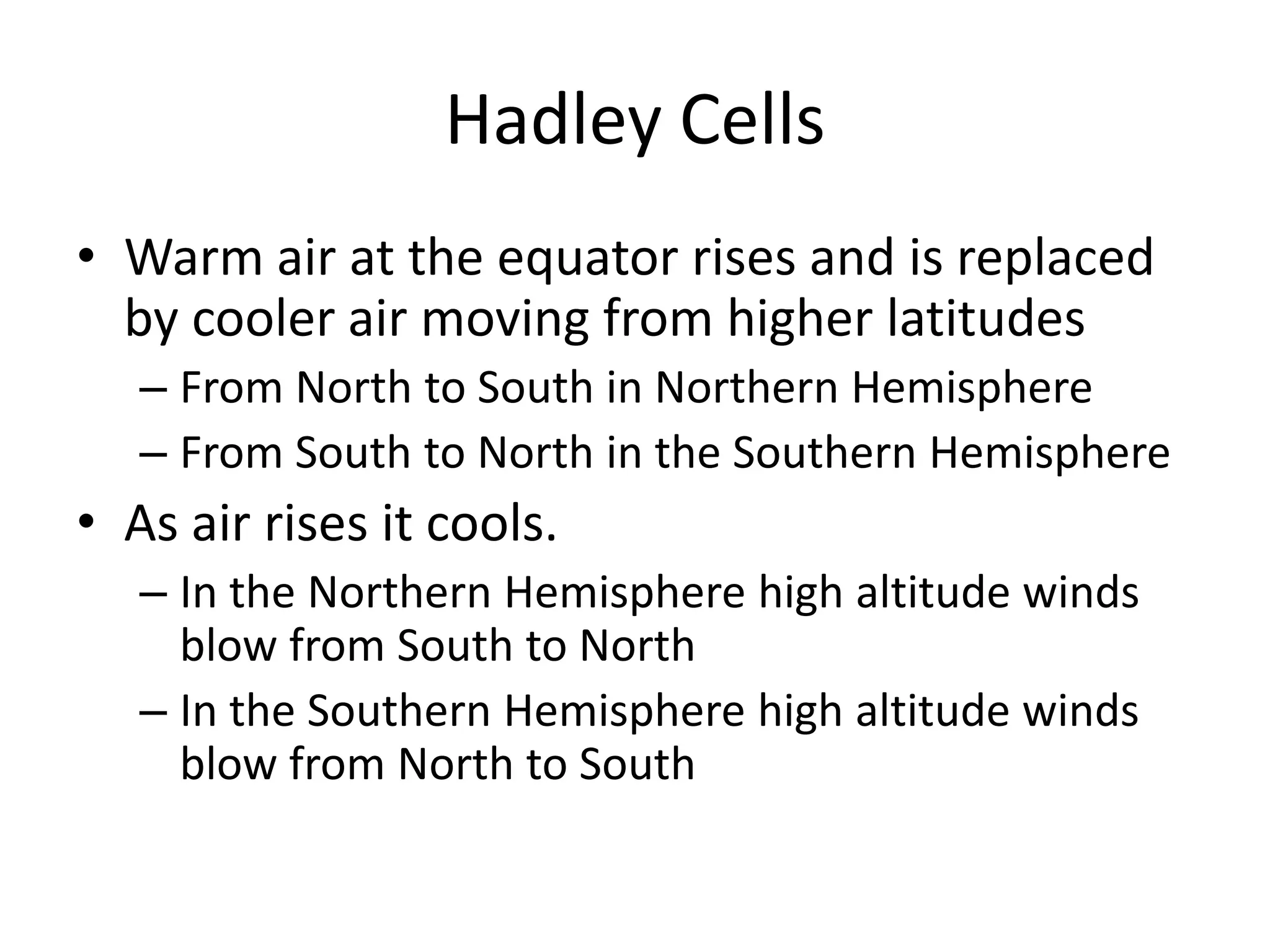 Hadley Cells

• Warm air at the equator rises and is replaced by cooler air moving from higher latitudes
  – From North to South in Northern Hemisphere
  – From South to North in the Southern Hemisphere
• As air rises it cools.
  – In the Northern Hemisphere high altitude winds blow from South to North
  – In the Southern Hemisphere high altitude winds blow from North to South